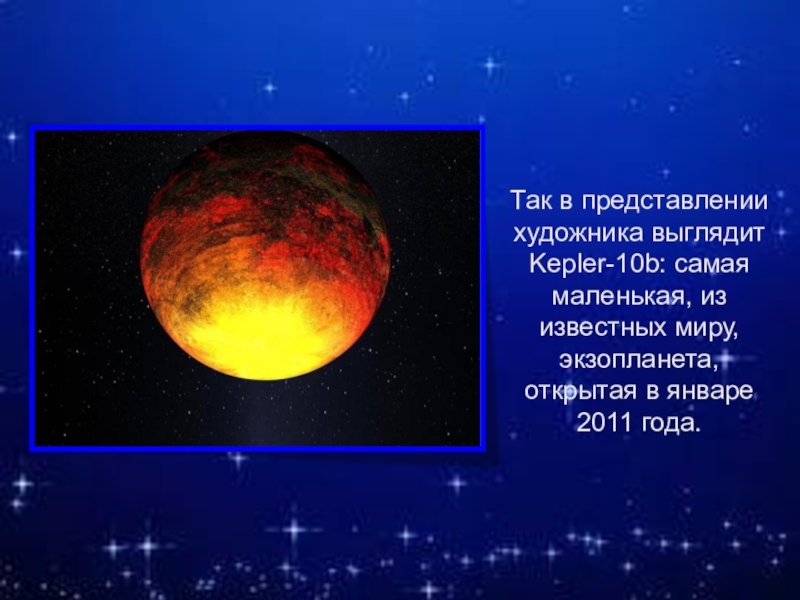 Так в представлении художника выглядит Kepler-10b: самая маленькая, из известных миру, экзопланета, открытая в январе 2011 года.